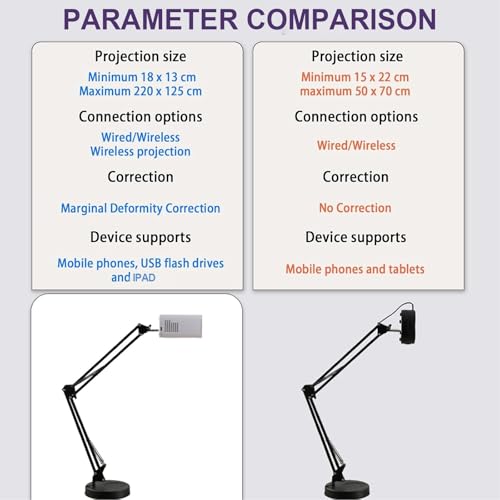 PARAMETER COMPARISON

Projection size
Minimum 18 x 13 cm
Maximum 220 x 125 cm
Connection options
Wired/Wireless
Wireless projection
Correction
Marginal Deformity Correction
Device supports
Mobile phones, USB flash drives and IPAD

Projection size
Minimum 15 x 22 cm
maximum 50 x 70 cm
Connection options
Wired/Wireless
Correction
No Correction
Device supports
Mobile phones and tablets